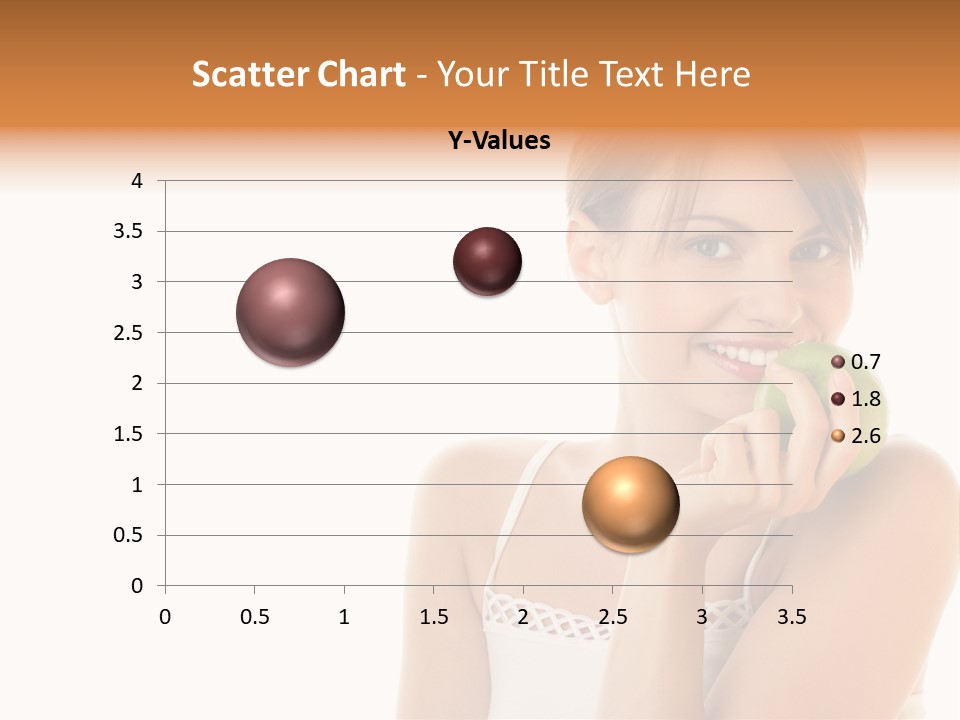 Scatter Chart - Your Title Text Here

Y-Values

4
3.5
3
2.5
2
1.5
1
0.5
0

0 0.5 1 1.5 2 2.5 3 3.5

0.7
1.8
2.6